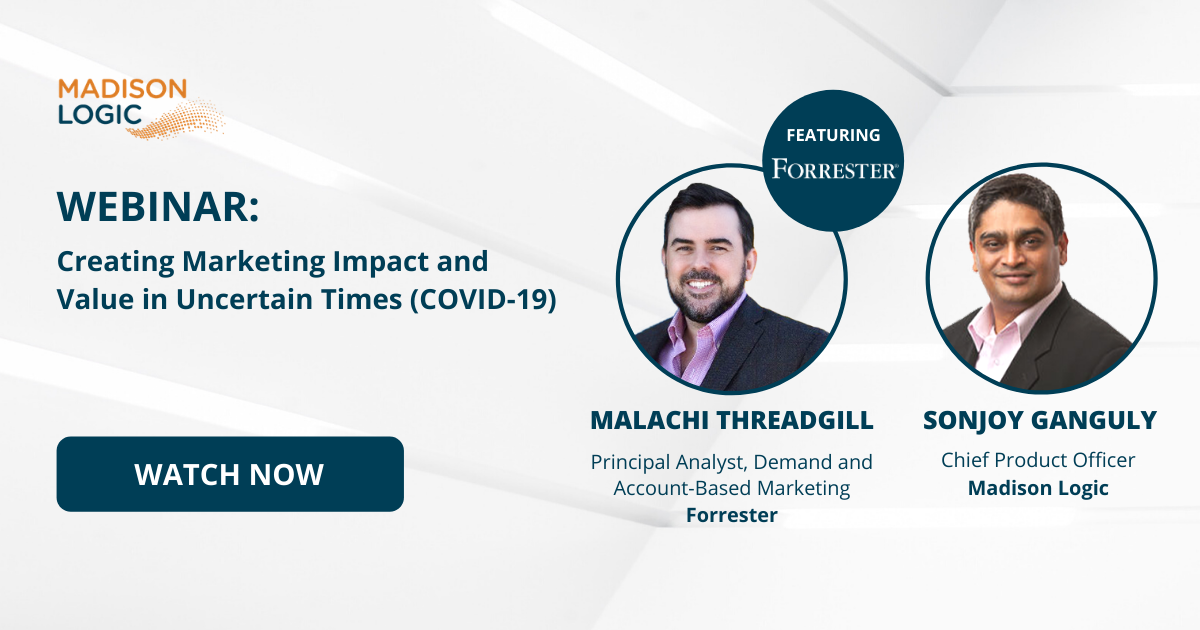 MADISON LOGIC

WEBINAR:

Creating Marketing Impact and Value in Uncertain Times (COVID-19)

WATCH NOW

FEATURING
FORRESTER

MALACHI THREADGILL
Principal Analyst, Demand and Account-Based Marketing
Forrester

SONJOY GANGULY
Chief Product Officer
Madison Logic